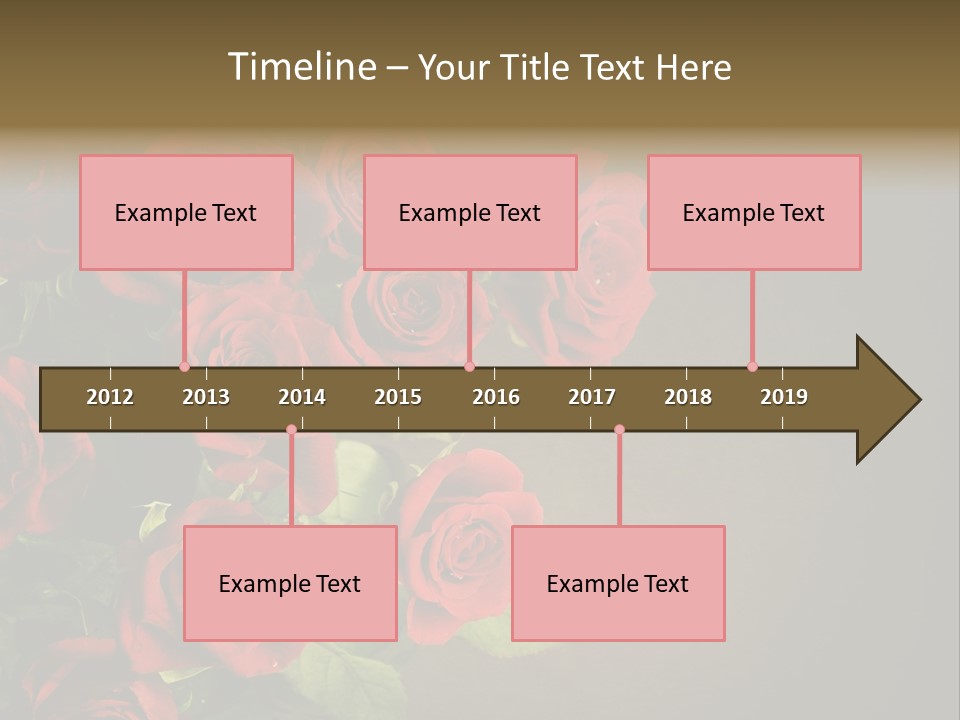 Timeline – Your Title Text Here

Example Text

Example Text

Example Text

2012 2013 2014 2015 2016 2017 2018 2019

Example Text

Example Text